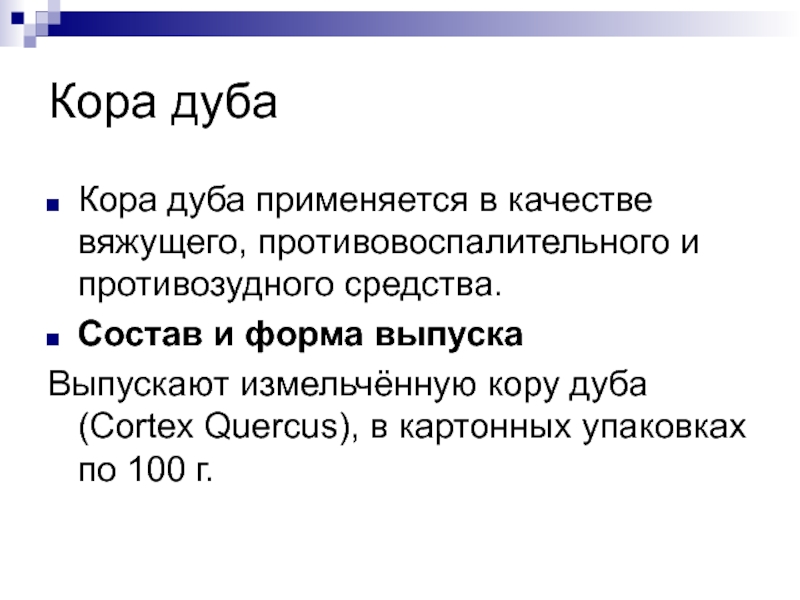 Кора дуба

Кора дуба применяется в качестве вяжущего, противовоспалительного и противозудного средства.

Состав и форма выпуска

Выпускают измельчённую кору дуба (Cortex Quercus), в картонных упаковках по 100 г.